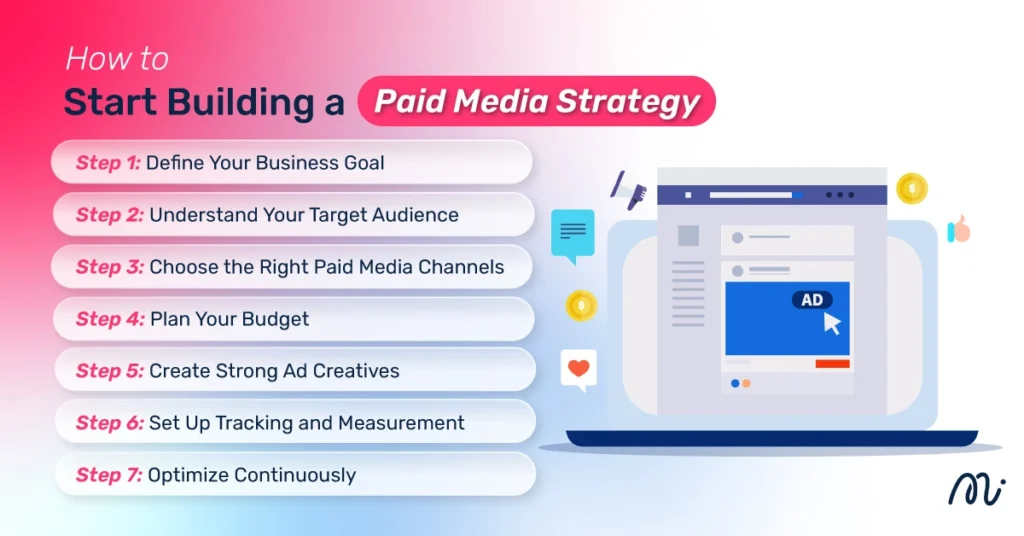 How to
Start Building a Paid Media Strategy

Step 1: Define Your Business Goal
Step 2: Understand Your Target Audience
Step 3: Choose the Right Paid Media Channels
Step 4: Plan Your Budget
Step 5: Create Strong Ad Creatives
Step 6: Set Up Tracking and Measurement
Step 7: Optimize Continuously

AD